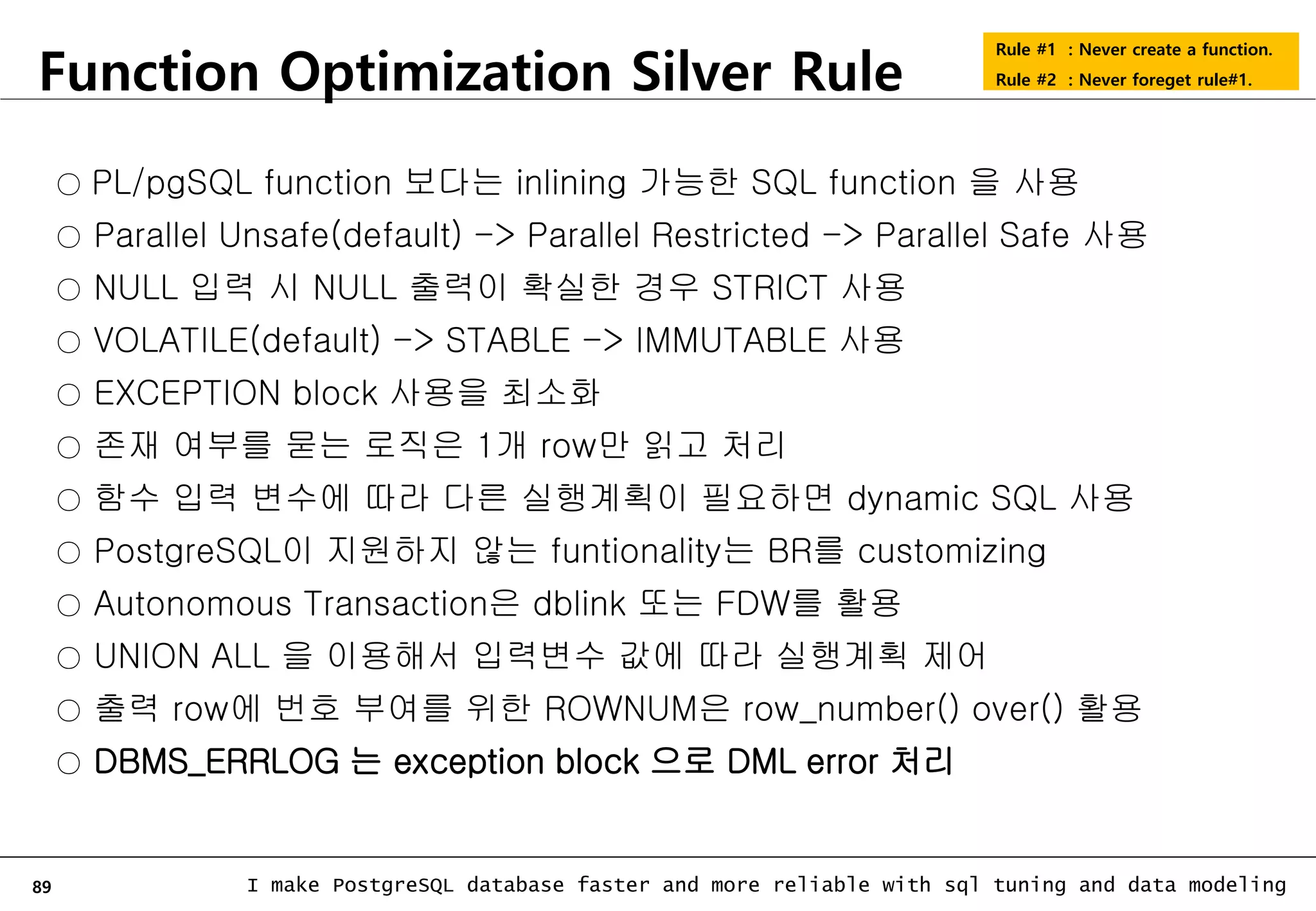 Function Optimization Silver Rule

Rule #1 : Never create a function.
Rule #2 : Never foreget rule#1.

○ PL/pgSQL function 보다는 inlining 가능한 SQL function 을 사용
○ Parallel Unsafe(default) -> Parallel Restricted -> Parallel Safe 사용
○ NULL 입력 시 NULL 출력이 확실한 경우 STRICT 사용
○ VOLATILE(default) -> STABLE -> IMMUTABLE 사용
○ EXCEPTION block 사용을 최소화
○ 존재 여부를 묻는 로직은 1개 row만 읽고 처리
○ 함수 입력 변수에 따라 다른 실행계획이 필요하면 dynamic SQL 사용
○ PostgreSQL이 지원하지 않는 funtionality는 BR를 customizing
○ Autonomous Transaction은 dblink 또는 FDW를 활용
○ UNION ALL 을 이용해서 입력변수 값에 따라 실행계획 제어
○ 출력 row에 번호 부여를 위한 ROWNUM은 row_number() over() 활용
○ DBMS_ERRLOG 는 exception block 으로 DML error 처리

89 I make PostgreSQL database faster and more reliable with sql tuning and data modeling